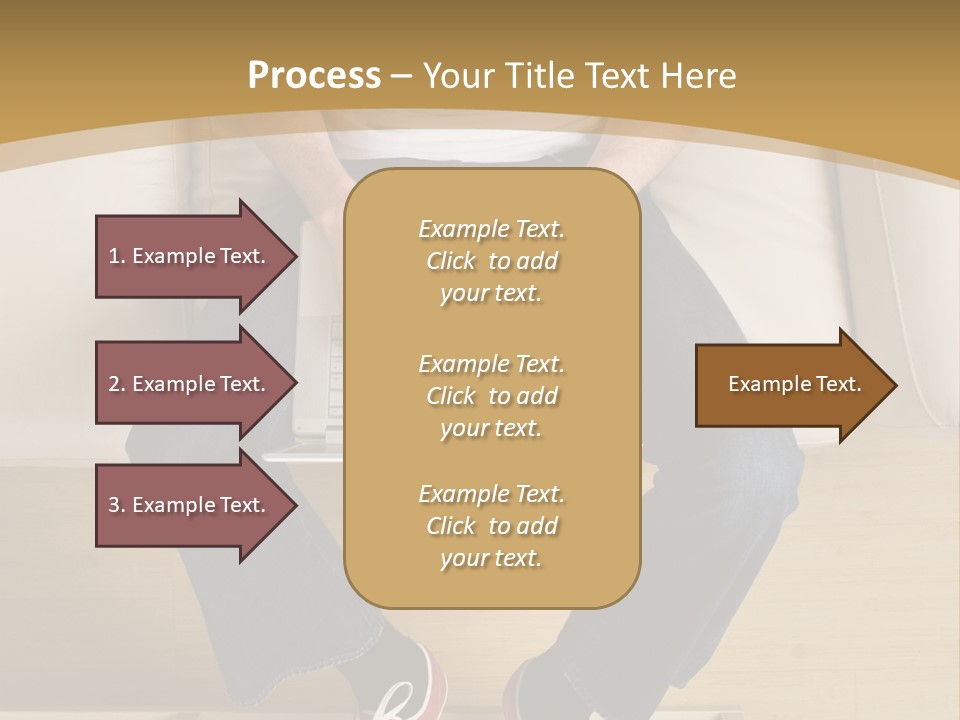 Process – Your Title Text Here

1. Example Text.

2. Example Text.

3. Example Text.

Example Text. Click to add your text.

Example Text. Click to add your text.

Example Text. Click to add your text.

Example Text.